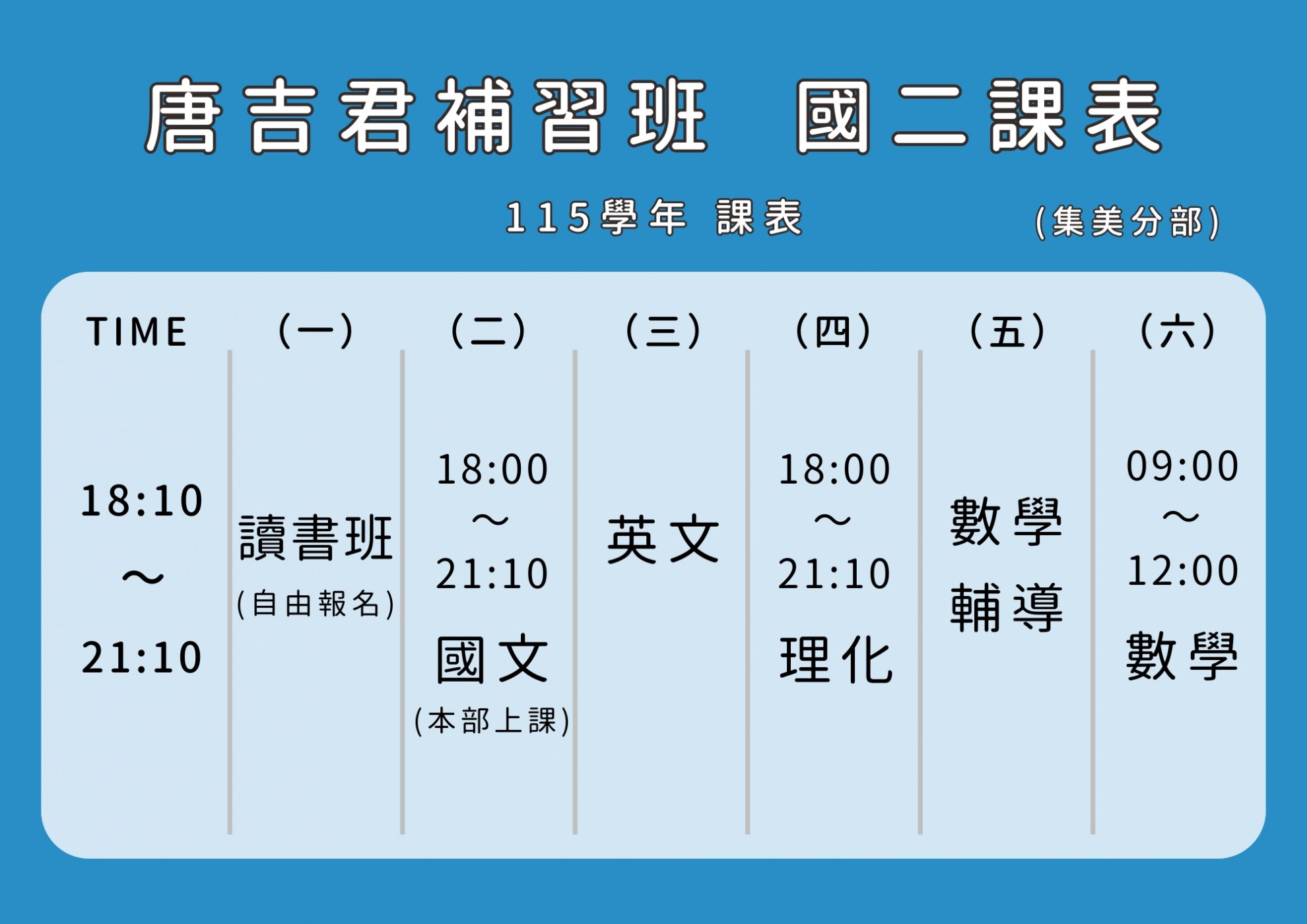 唐吉君補習班　國二課表

115學年 課表

(集美分部)

| TIME | (一) | (二) | (三) | (四) | (五) | (六) |
|---|---|---|---|---|---|---|
| 18:10 ～ 21:10 | 讀書班 (自由報名) | 18:00 ～ 21:10 國文 (本部上課) | 英文 | 18:00 ～ 21:10 理化 | 數學 輔導 | 09:00 ～ 12:00 數學 |